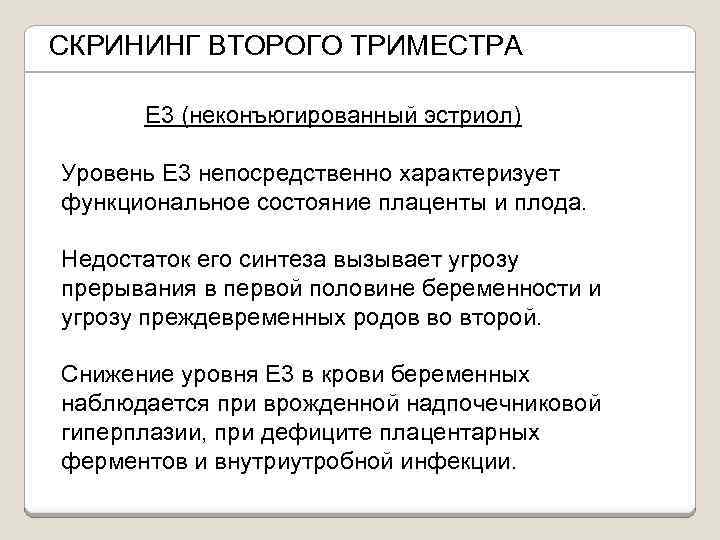 СКРИНИНГ ВТОРОГО ТРИМЕСТРА

Е3 (неконъюгированный эстриол)

Уровень Е3 непосредственно характеризует функциональное состояние плаценты и плода.

Недостаток его синтеза вызывает угрозу прерывания в первой половине беременности и угрозу преждевременных родов во второй.

Снижение уровня Е3 в крови беременных наблюдается при врожденной надпочечниковой гиперплазии, при дефиците плацентарных ферментов и внутриутробной инфекции.